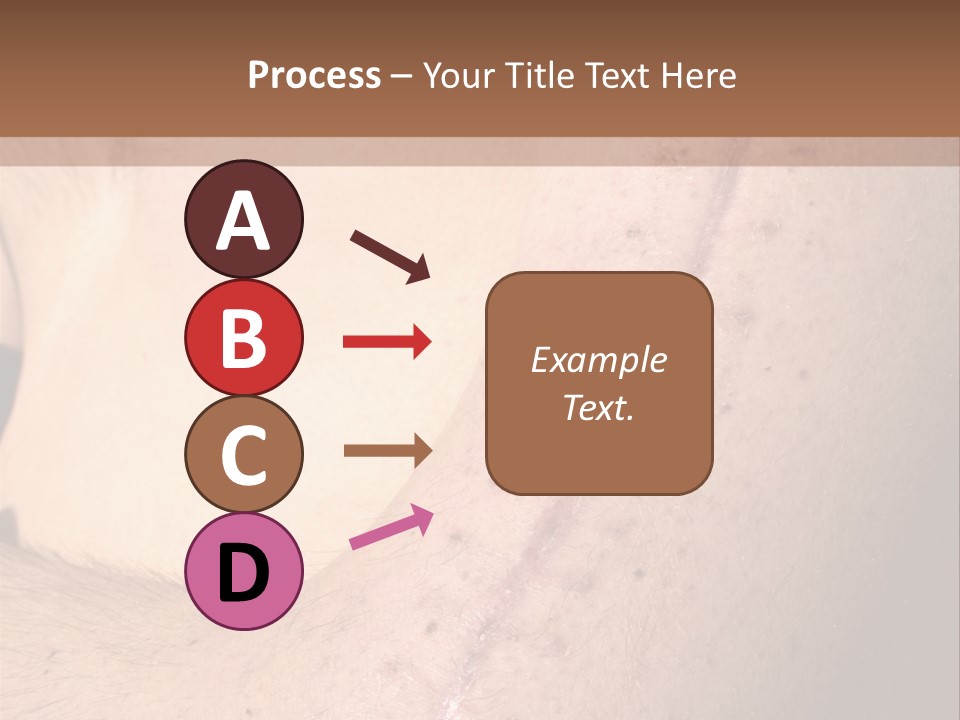 Process – Your Title Text Here

A

B

C

D

Example Text.